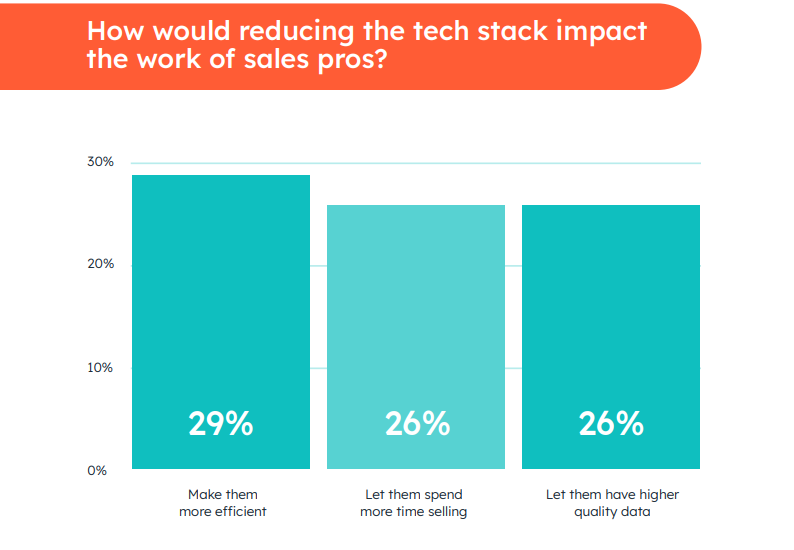 How would reducing the tech stack impact the work of sales pros?

30%

20%

10%

0%

29%

26%

26%

Make them more efficient

Let them spend more time selling

Let them have higher quality data